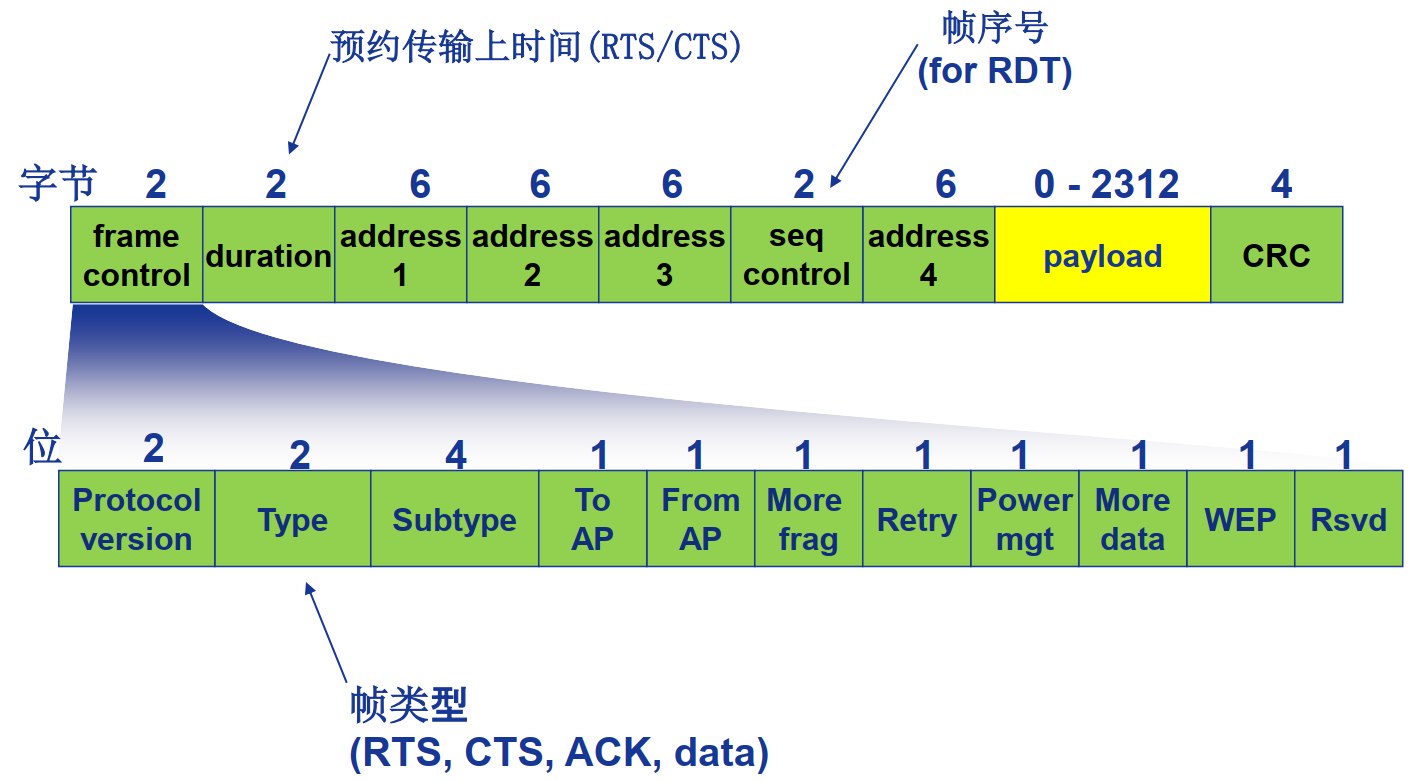 预约传输上时间(RTS/CTS)

帧序号
(for RDT)

字节

| 2 | 2 | 6 | 6 | 6 | 2 | 6 | 0 - 2312 | 4 |
|---|---|---|---|---|---|---|---|---|
| frame control | duration | address 1 | address 2 | address 3 | seq control | address 4 | payload | CRC |

位

| 2 | 2 | 4 | 1 | 1 | 1 | 1 | 1 | 1 | 1 | 1 |
|---|---|---|---|---|---|---|---|---|---|---|
| Protocol version | Type | Subtype | To AP | From AP | More frag | Retry | Power mgt | More data | WEP | Rsvd |

帧类型
(RTS, CTS, ACK, data)